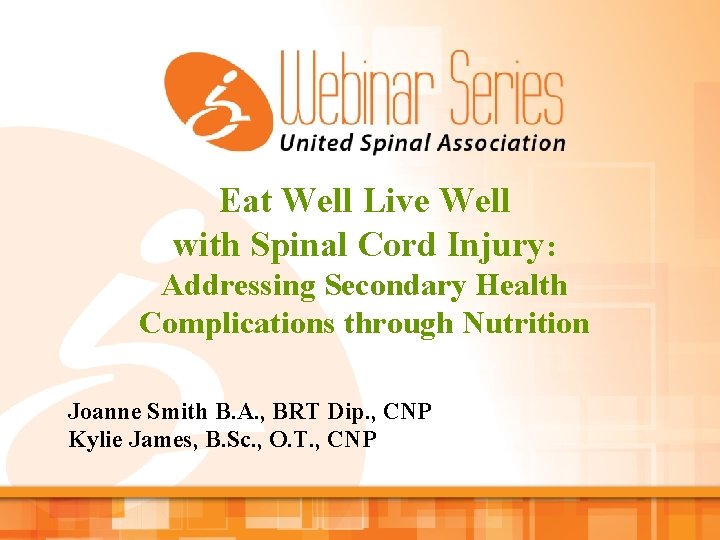 Webinar Series
United Spinal Association

Eat Well Live Well with Spinal Cord Injury: Addressing Secondary Health Complications through Nutrition

Joanne Smith B.A., BRT Dip., CNP
Kylie James, B.Sc., O.T., CNP